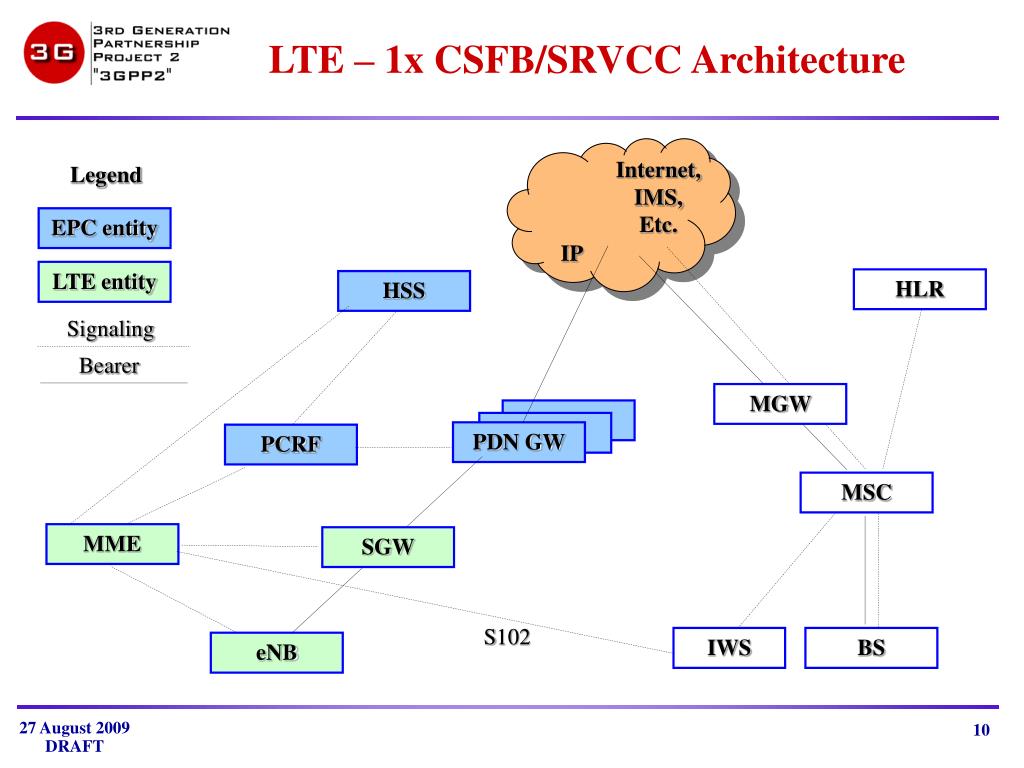 3G 3RD GENERATION PARTNERSHIP PROJECT 2 "3GPP2"

LTE – 1x CSFB/SRVCC Architecture

Legend

EPC entity

LTE entity

Signaling

Bearer

Internet, IMS, Etc.

IP

HSS

HLR

MGW

PCRF

PDN GW

MSC

MME

SGW

S102

eNB

IWS

BS

27 August 2009
DRAFT

10